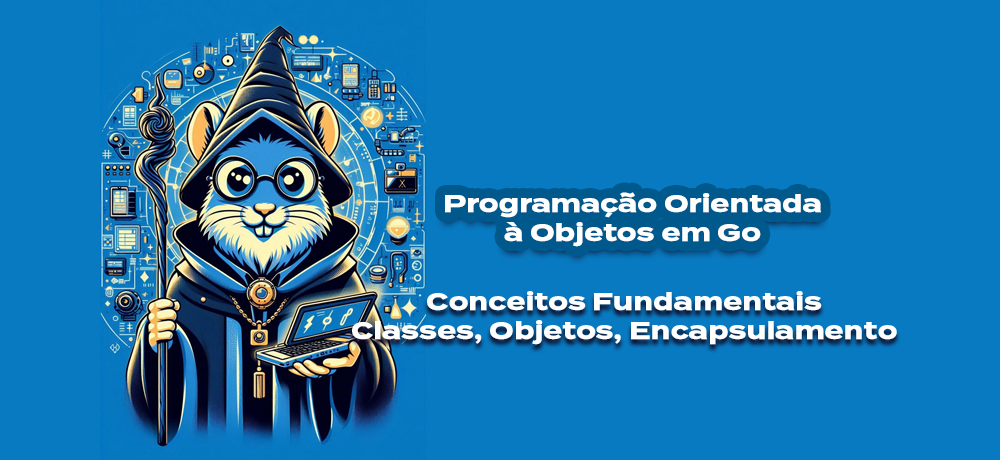 Programação Orientada à Objetos em Go

Conceitos Fundamentais Classes, Objetos, Encapsulamento